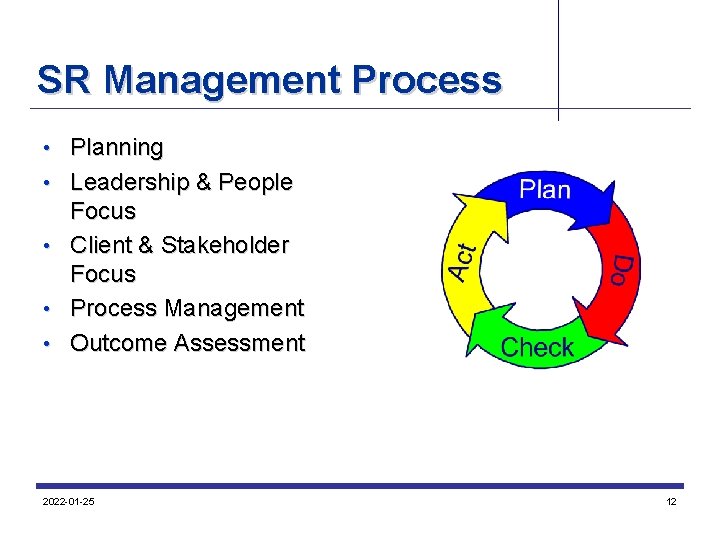 SR Management Process

• Planning
• Leadership & People Focus
• Client & Stakeholder Focus
• Process Management
• Outcome Assessment

Plan
Do
Check
Act

2022-01-25

12